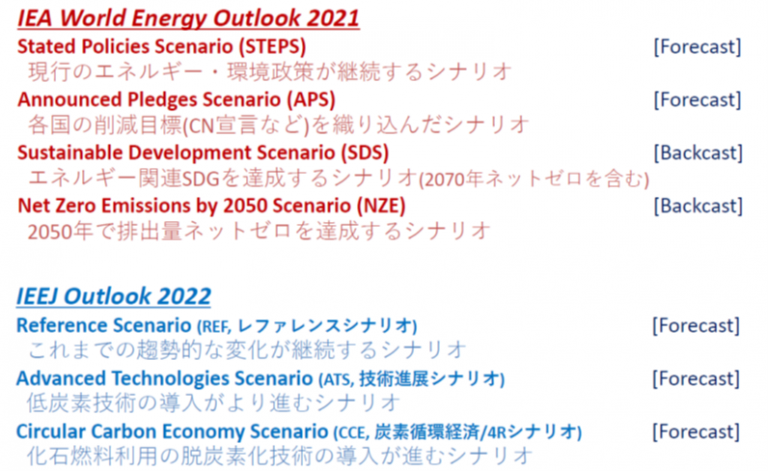 IEA World Energy Outlook 2021

Stated Policies Scenario (STEPS) [Forecast]
現行のエネルギー・環境政策が継続するシナリオ

Announced Pledges Scenario (APS) [Forecast]
各国の削減目標(CN宣言など)を織り込んだシナリオ

Sustainable Development Scenario (SDS) [Backcast]
エネルギー関連SDGを達成するシナリオ(2070年ネットゼロを含む)

Net Zero Emissions by 2050 Scenario (NZE) [Backcast]
2050年で排出量ネットゼロを達成するシナリオ

IEEJ Outlook 2022

Reference Scenario (REF, レファレンスシナリオ) [Forecast]
これまでの趨勢的な変化が継続するシナリオ

Advanced Technologies Scenario (ATS, 技術進展シナリオ) [Forecast]
低炭素技術の導入がより進むシナリオ

Circular Carbon Economy Scenario (CCE, 炭素循環経済/4Rシナリオ) [Forecast]
化石燃料利用の脱炭素化技術の導入が進むシナリオ